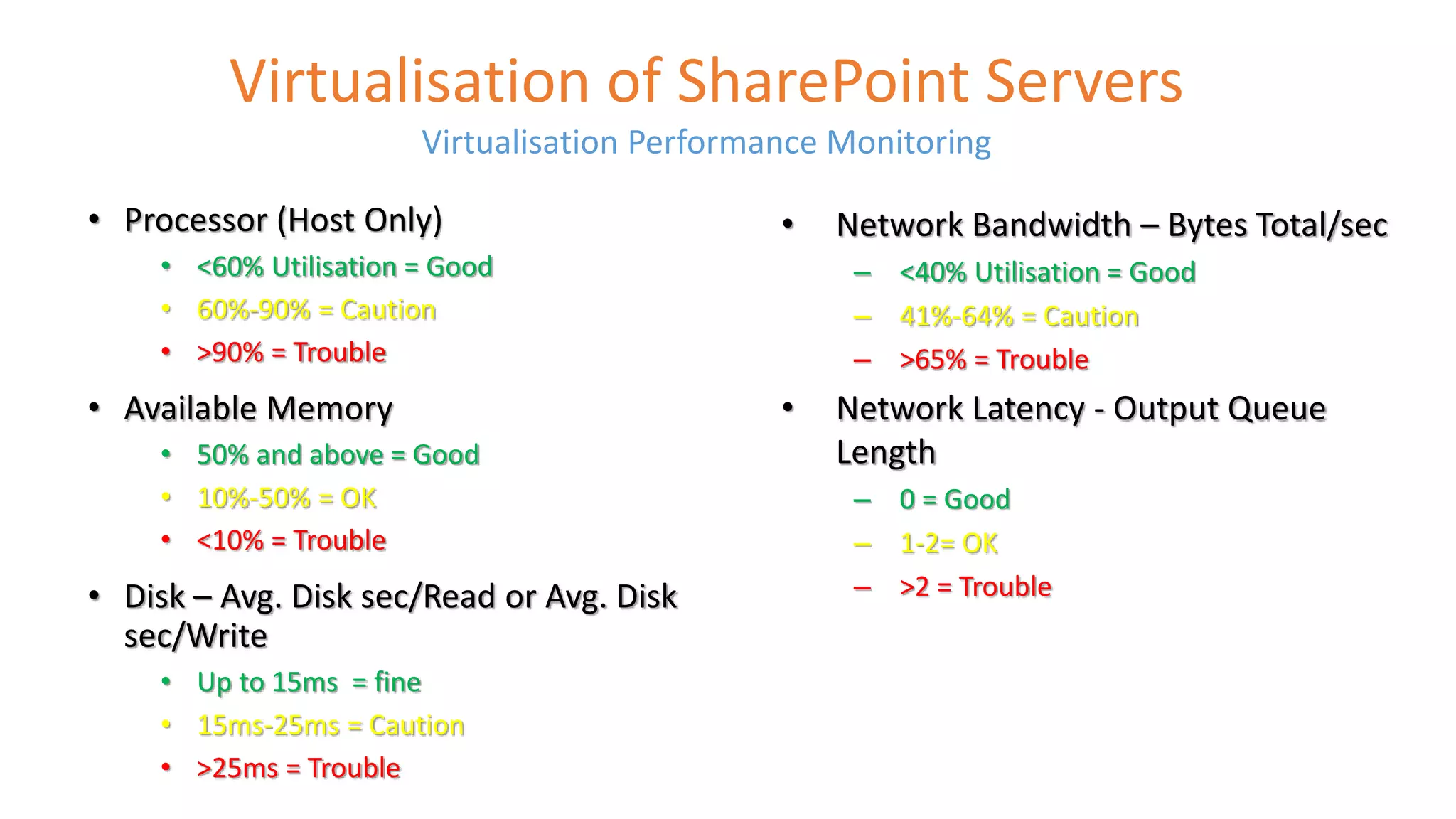 Virtualisation of SharePoint Servers

Virtualisation Performance Monitoring

• Processor (Host Only)
  • <60% Utilisation = Good
  • 60%-90% = Caution
  • >90% = Trouble
• Available Memory
  • 50% and above = Good
  • 10%-50% = OK
  • <10% = Trouble
• Disk – Avg. Disk sec/Read or Avg. Disk sec/Write
  • Up to 15ms = fine
  • 15ms-25ms = Caution
  • >25ms = Trouble

• Network Bandwidth – Bytes Total/sec
  – <40% Utilisation = Good
  – 41%-64% = Caution
  – >65% = Trouble
• Network Latency - Output Queue Length
  – 0 = Good
  – 1-2= OK
  – >2 = Trouble